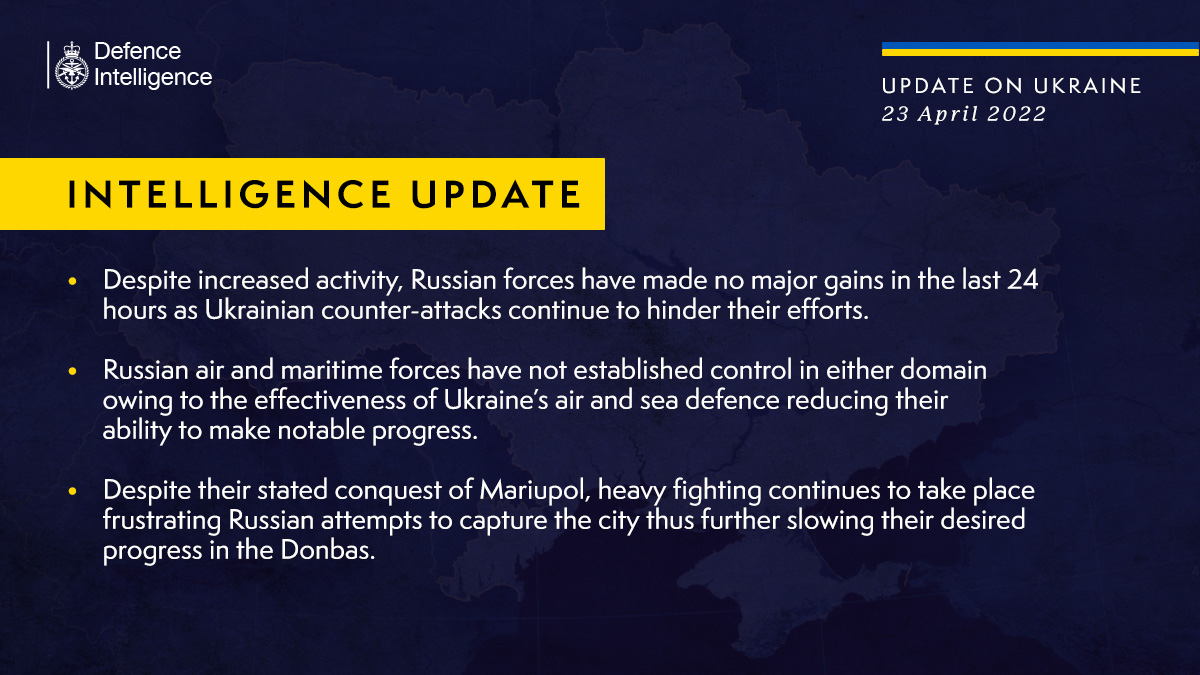 Defence Intelligence

UPDATE ON UKRAINE
23 April 2022

INTELLIGENCE UPDATE

• Despite increased activity, Russian forces have made no major gains in the last 24 hours as Ukrainian counter-attacks continue to hinder their efforts.

• Russian air and maritime forces have not established control in either domain owing to the effectiveness of Ukraine's air and sea defence reducing their ability to make notable progress.

• Despite their stated conquest of Mariupol, heavy fighting continues to take place frustrating Russian attempts to capture the city thus further slowing their desired progress in the Donbas.